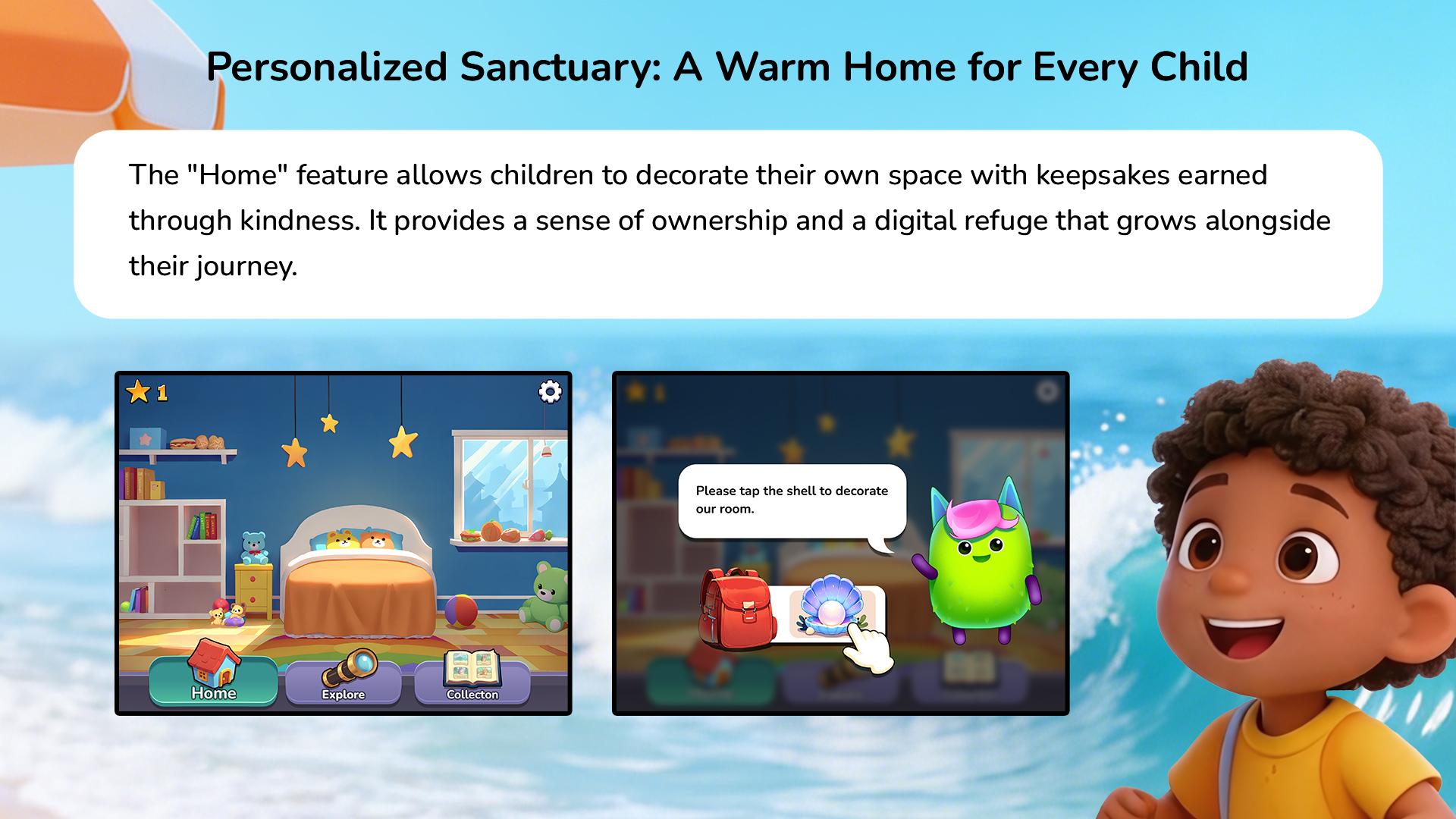 Personalized Sanctuary: A Warm Home for Every Child

The "Home" feature allows children to decorate their own space with keepsakes earned through kindness. It provides a sense of ownership and a digital refuge that grows alongside their journey.

1

Home

Explore

Collecton

Please tap the shell to decorate our room.